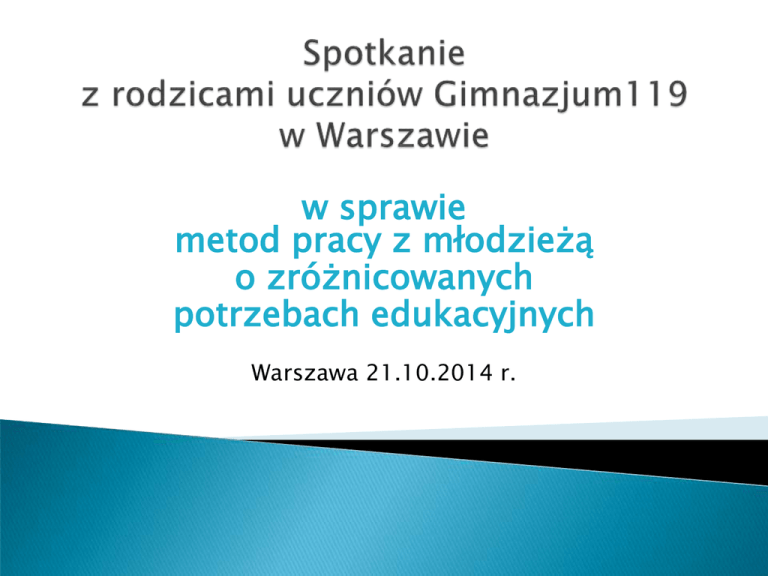 Spotkanie
z rodzicami uczniów Gimnazjum119
w Warszawie

w sprawie
metod pracy z młodzieżą
o zróżnicowanych
potrzebach edukacyjnych

Warszawa 21.10.2014 r.